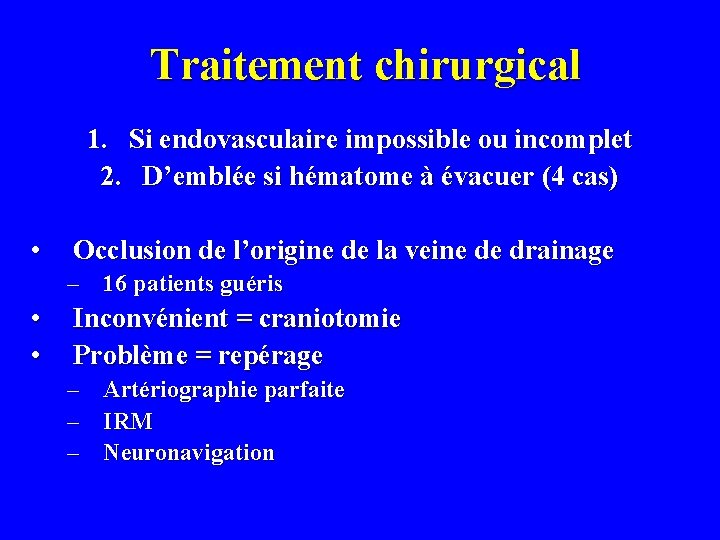 Traitement chirurgical

1. Si endovasculaire impossible ou incomplet
2. D’emblée si hématome à évacuer (4 cas)

• Occlusion de l’origine de la veine de drainage
  – 16 patients guéris
• Inconvénient = craniotomie
• Problème = repérage
  – Artériographie parfaite
  – IRM
  – Neuronavigation